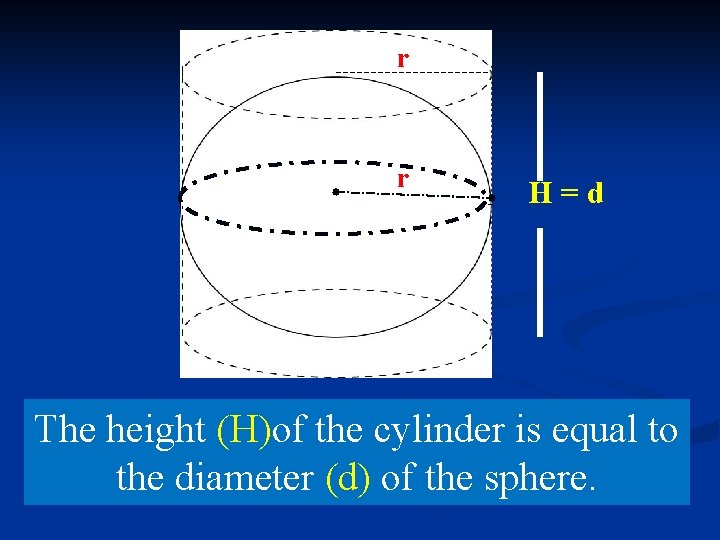 r

r

H = d

The height (H)of the cylinder is equal to the diameter (d) of the sphere.